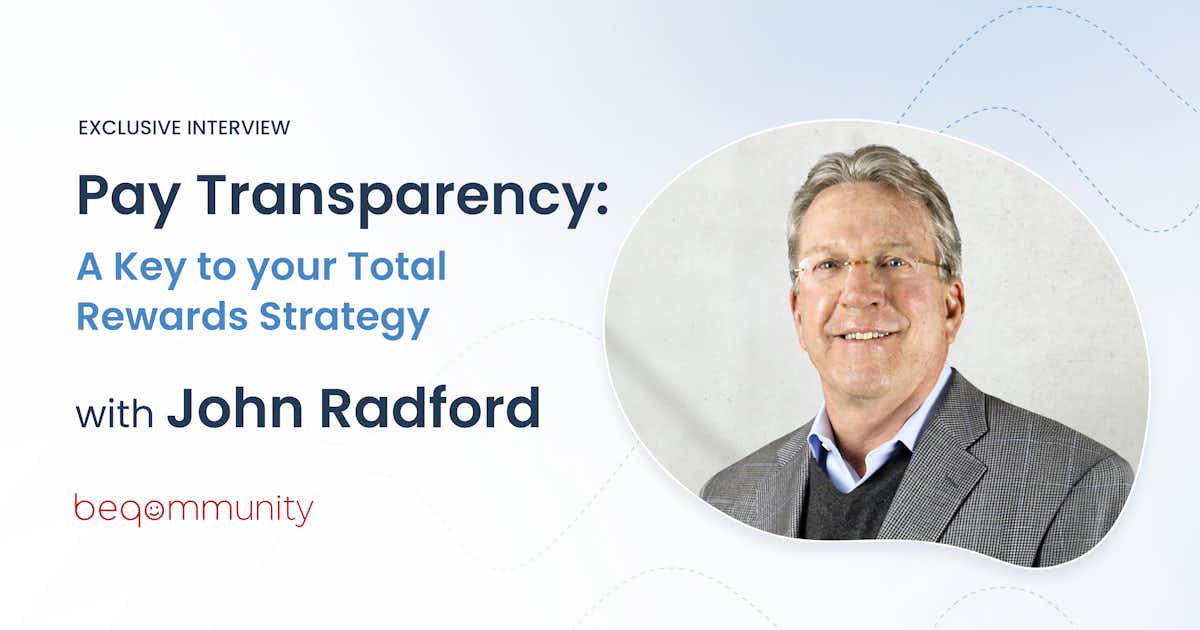 EXCLUSIVE INTERVIEW

Pay Transparency:

A Key to your Total Rewards Strategy

with John Radford

beqommunity